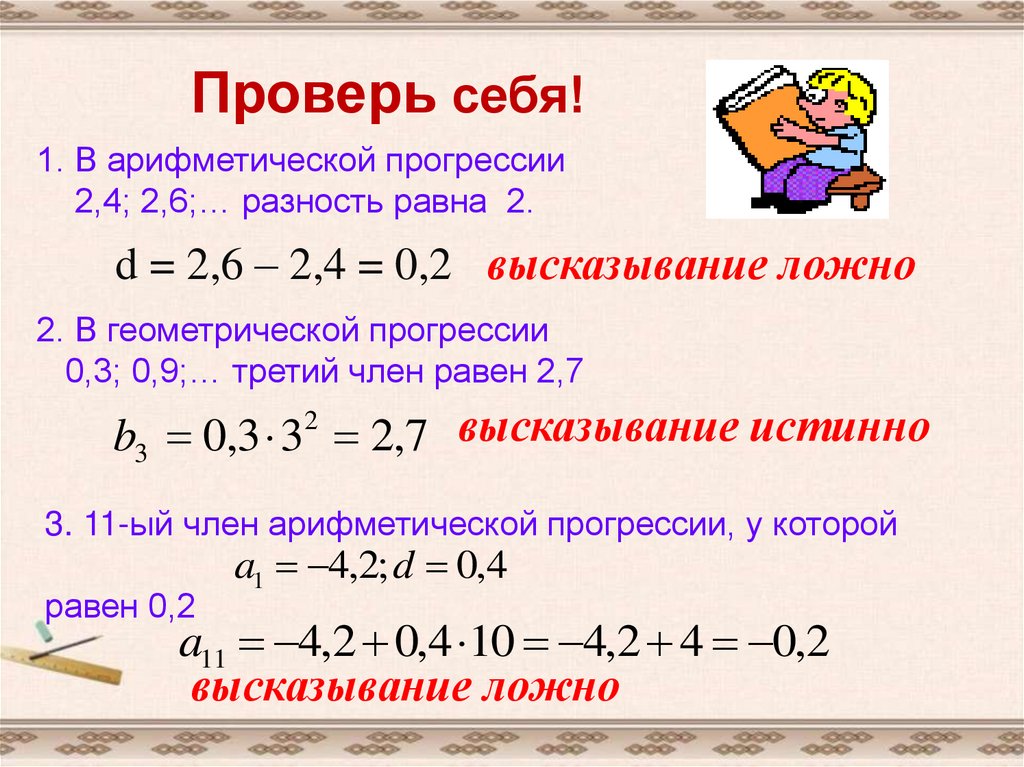 Проверь себя!

1. В арифметической прогрессии 2,4; 2,6;… разность равна 2.

$d = 2,6 - 2,4 = 0,2$ высказывание ложно

2. В геометрической прогрессии 0,3; 0,9;… третий член равен 2,7

$b_3 = 0,3 \cdot 3^2 = 2,7$ высказывание истинно

3. 11-ый член арифметической прогрессии, у которой $a_1 = -4,2; d = 0,4$ равен 0,2

$a_{11} = -4,2 + 0,4 \cdot 10 = -4,2 + 4 = -0,2$

высказывание ложно